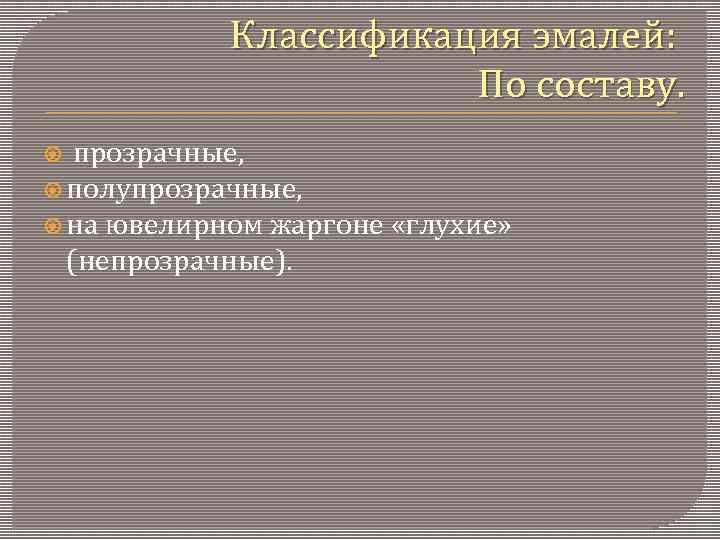 Классификация эмалей:
По составу.

прозрачные,
полупрозрачные,
на ювелирном жаргоне «глухие» (непрозрачные).